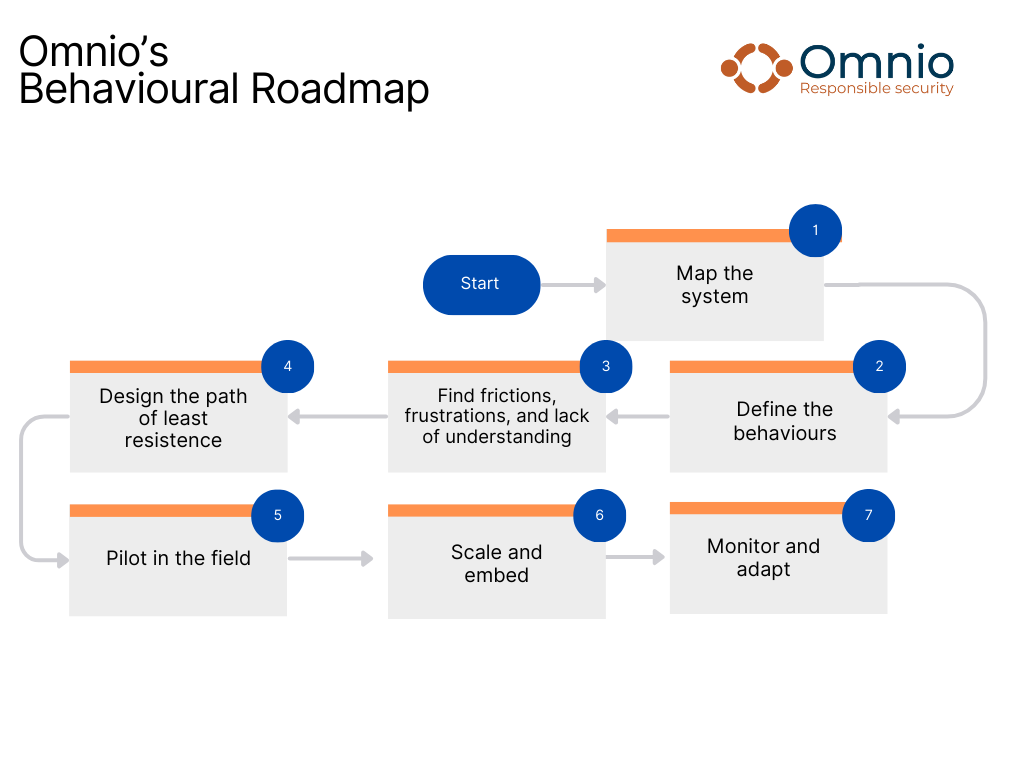 Omnio's
Behavioural Roadmap

Omnio
Responsible security

Start

1
Map the system

2
Define the behaviours

3
Find frictions, frustrations, and lack of understanding

4
Design the path of least resistence

5
Pilot in the field

6
Scale and embed

7
Monitor and adapt